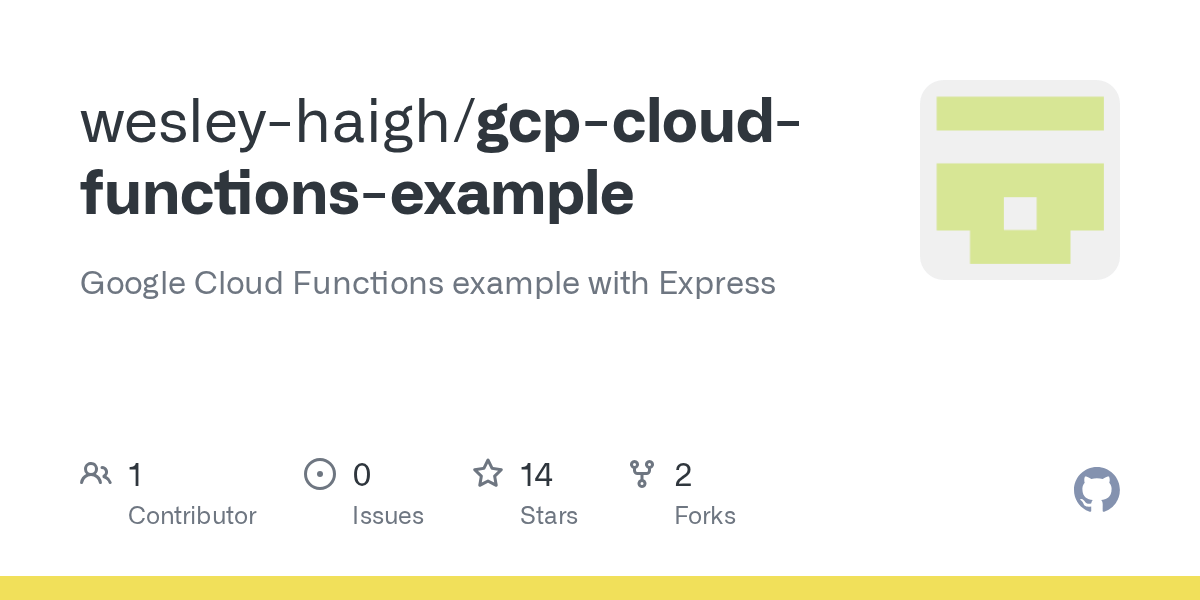 wesley-haigh/gcp-cloud-functions-example

Google Cloud Functions example with Express

1 Contributor

0 Issues

14 Stars

2 Forks